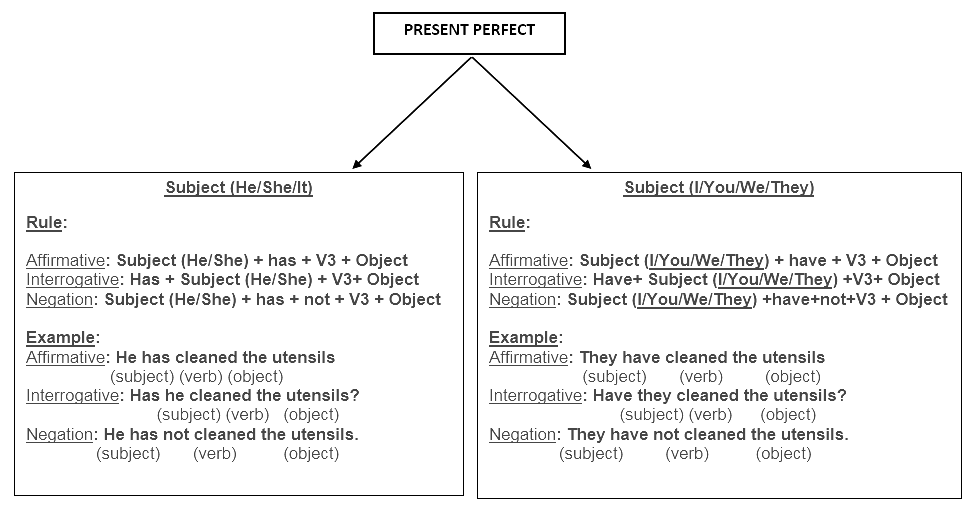 PRESENT PERFECT

Subject (He/She/It)

Rule:

Affirmative: Subject (He/She) + has + V3 + Object
Interrogative: Has + Subject (He/She) + V3+ Object
Negation: Subject (He/She) + has + not + V3 + Object

Example:
Affirmative: He has cleaned the utensils
(subject) (verb) (object)
Interrogative: Has he cleaned the utensils?
(subject) (verb) (object)
Negation: He has not cleaned the utensils.
(subject) (verb) (object)

Subject (I/You/We/They)

Rule:

Affirmative: Subject (I/You/We/They) + have + V3 + Object
Interrogative: Have+ Subject (I/You/We/They) +V3+ Object
Negation: Subject (I/You/We/They) +have+not+V3 + Object

Example:
Affirmative: They have cleaned the utensils
(subject) (verb) (object)
Interrogative: Have they cleaned the utensils?
(subject) (verb) (object)
Negation: They have not cleaned the utensils.
(subject) (verb) (object)